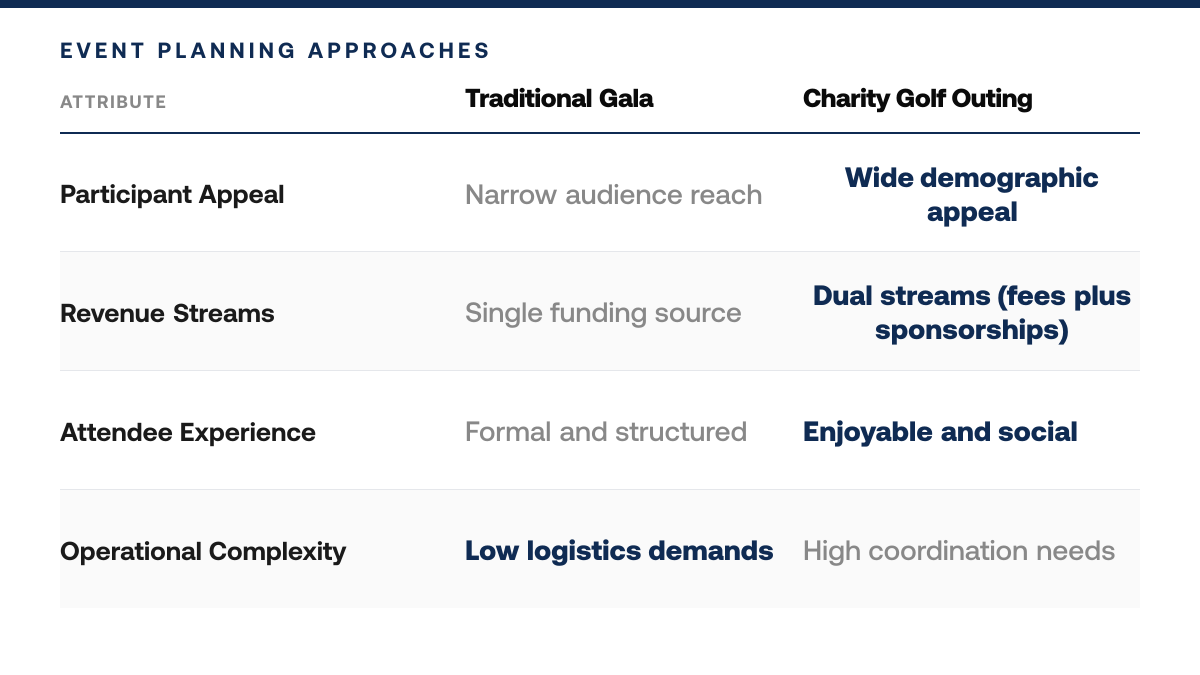 EVENT PLANNING APPROACHES

| ATTRIBUTE | Traditional Gala | Charity Golf Outing |
|---|---|---|
| Participant Appeal | Narrow audience reach | Wide demographic appeal |
| Revenue Streams | Single funding source | Dual streams (fees plus sponsorships) |
| Attendee Experience | Formal and structured | Enjoyable and social |
| Operational Complexity | Low logistics demands | High coordination needs |